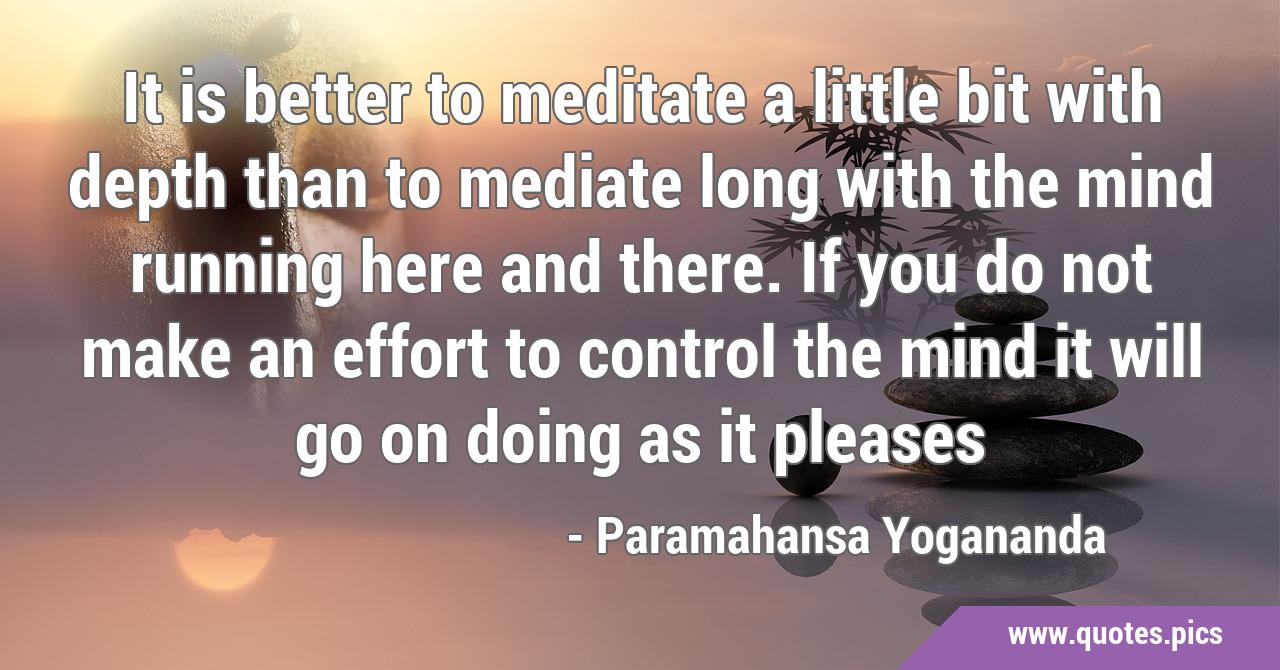 It is better to meditate a little bit with depth than to mediate long with the mind running here and there. If you do not make an effort to control the mind it will go on doing as it pleases

- Paramahansa Yogananda

www.quotes.pics